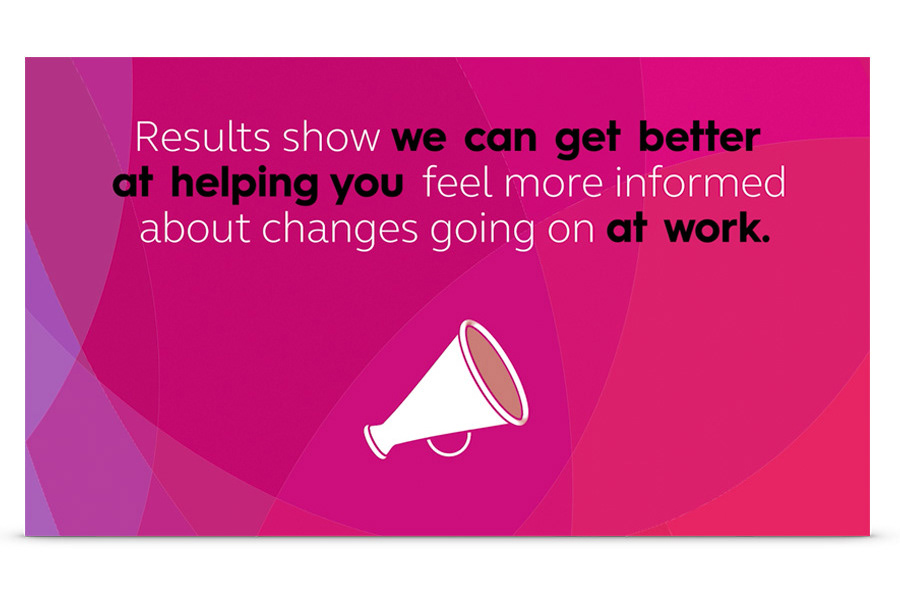 Results show we can get better at helping you feel more informed about changes going on at work.